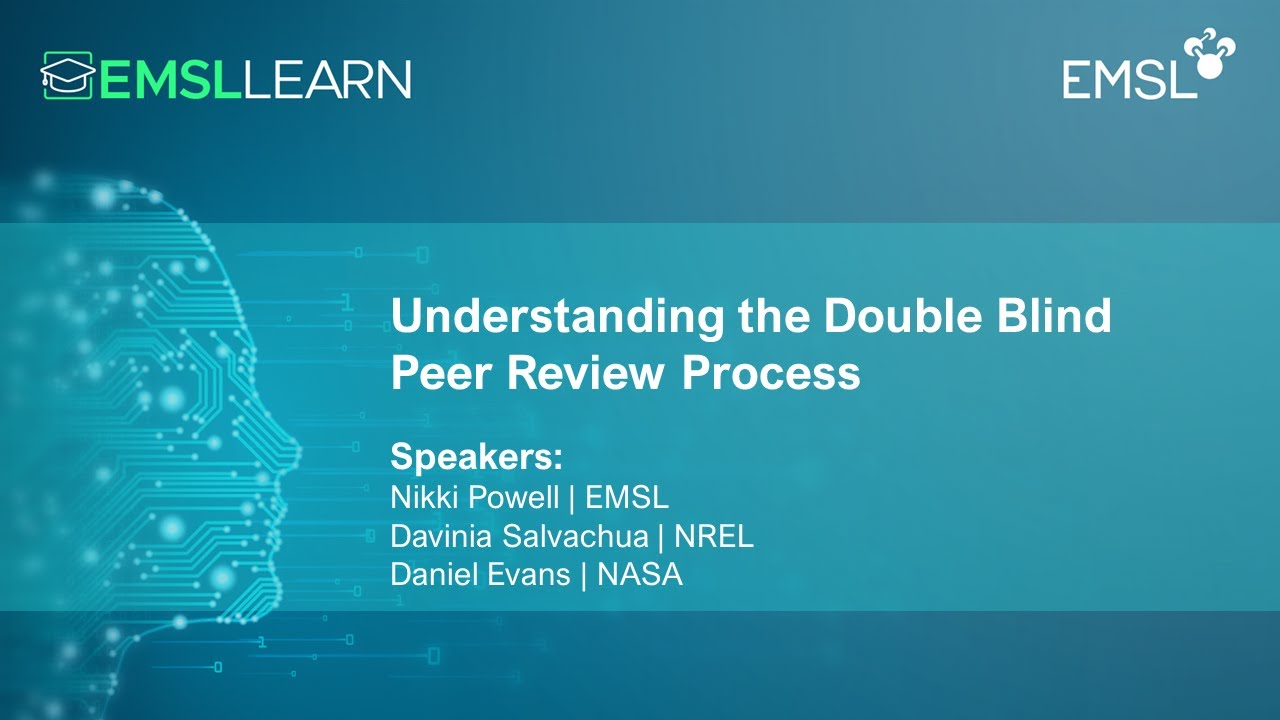 EMSLLEARN

EMSL

Understanding the Double Blind Peer Review Process

Speakers:
Nikki Powell | EMSL
Davinia Salvachua | NREL
Daniel Evans | NASA